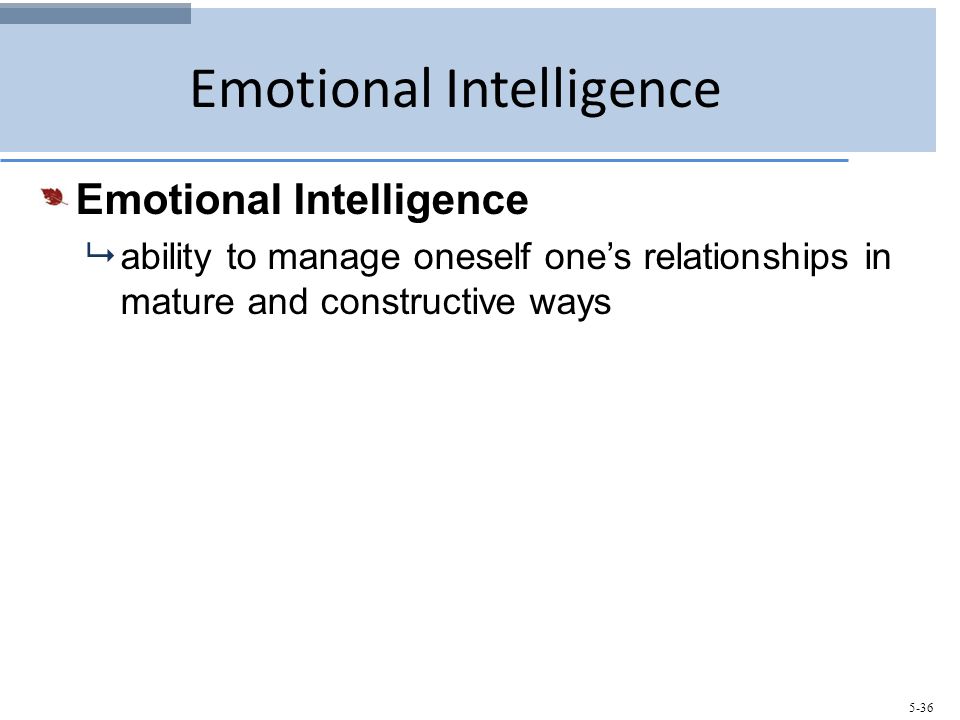 Emotional Intelligence

Emotional Intelligence

ability to manage oneself one’s relationships in mature and constructive ways

5-36